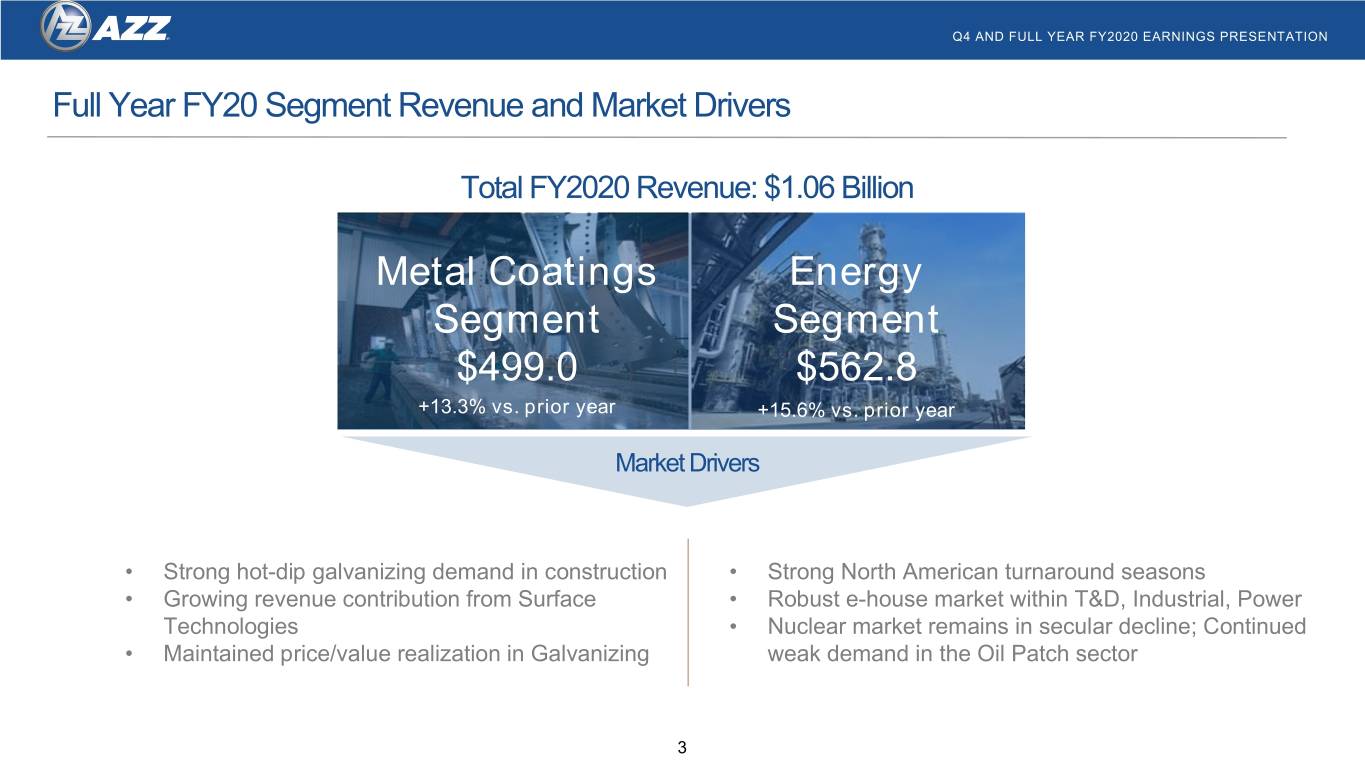 AZZ

Q4 AND FULL YEAR FY2020 EARNINGS PRESENTATION

Full Year FY20 Segment Revenue and Market Drivers

Total FY2020 Revenue: $1.06 Billion

Metal Coatings Segment
$499.0
+13.3% vs. prior year

Energy Segment
$562.8
+15.6% vs. prior year

Market Drivers

• Strong hot-dip galvanizing demand in construction
• Growing revenue contribution from Surface Technologies
• Maintained price/value realization in Galvanizing

• Strong North American turnaround seasons
• Robust e-house market within T&D, Industrial, Power
• Nuclear market remains in secular decline; Continued weak demand in the Oil Patch sector

3